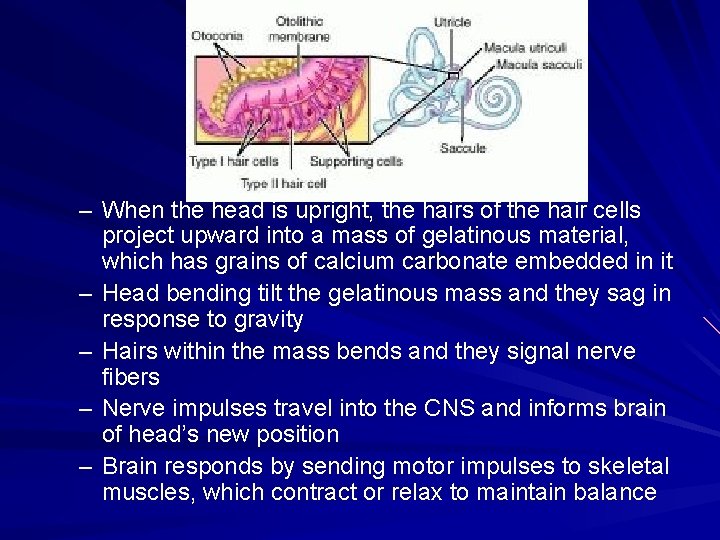 Otoconia

Otolithic membrane

Utricle

Macula utriculi

Macula sacculi

Saccule

Type I hair cells

Supporting cells

Type II hair cell

– When the head is upright, the hairs of the hair cells project upward into a mass of gelatinous material, which has grains of calcium carbonate embedded in it

– Head bending tilt the gelatinous mass and they sag in response to gravity

– Hairs within the mass bends and they signal nerve fibers

– Nerve impulses travel into the CNS and informs brain of head's new position

– Brain responds by sending motor impulses to skeletal muscles, which contract or relax to maintain balance